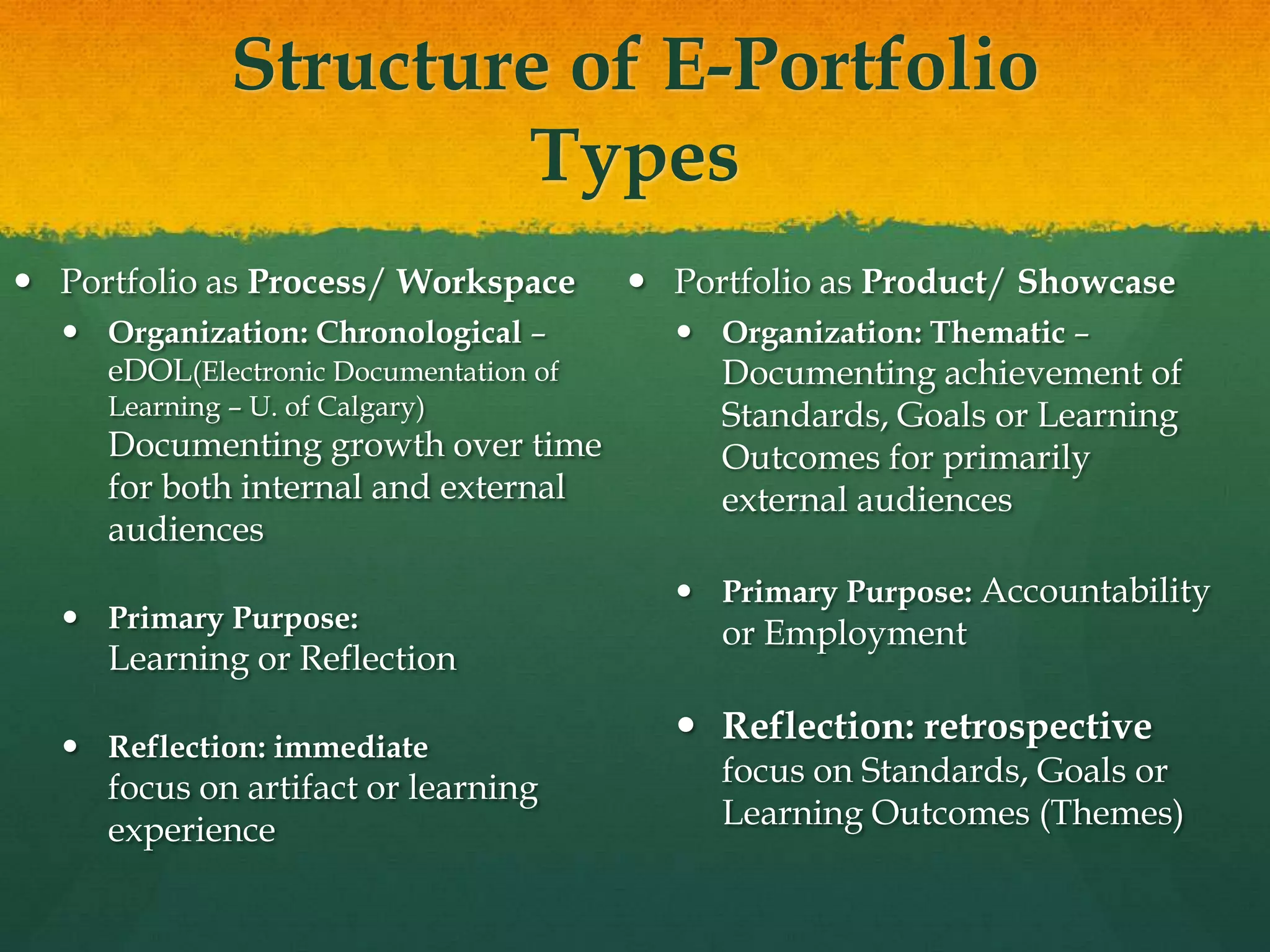 Structure of E-Portfolio Types

• Portfolio as Process/ Workspace
• Organization: Chronological – eDOL(Electronic Documentation of Learning – U. of Calgary) Documenting growth over time for both internal and external audiences

• Primary Purpose: Learning or Reflection

• Reflection: immediate focus on artifact or learning experience

• Portfolio as Product/ Showcase
• Organization: Thematic – Documenting achievement of Standards, Goals or Learning Outcomes for primarily external audiences

• Primary Purpose: Accountability or Employment

• Reflection: retrospective focus on Standards, Goals or Learning Outcomes (Themes)